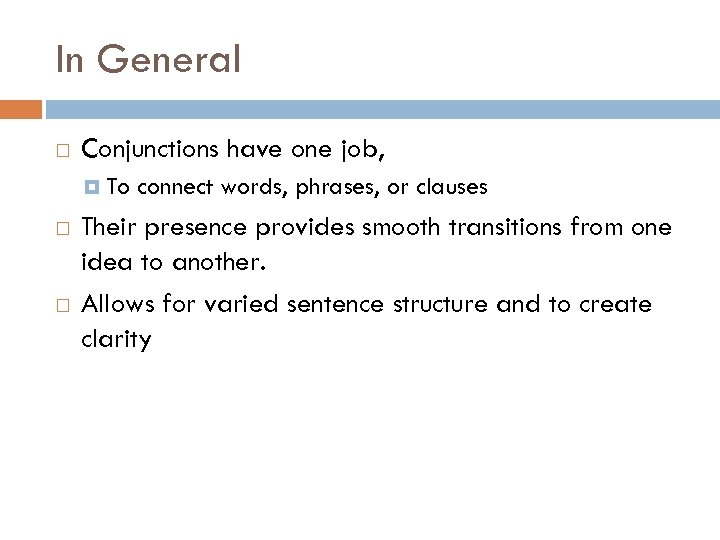 In General

Conjunctions have one job,

To connect words, phrases, or clauses

Their presence provides smooth transitions from one idea to another.

Allows for varied sentence structure and to create clarity